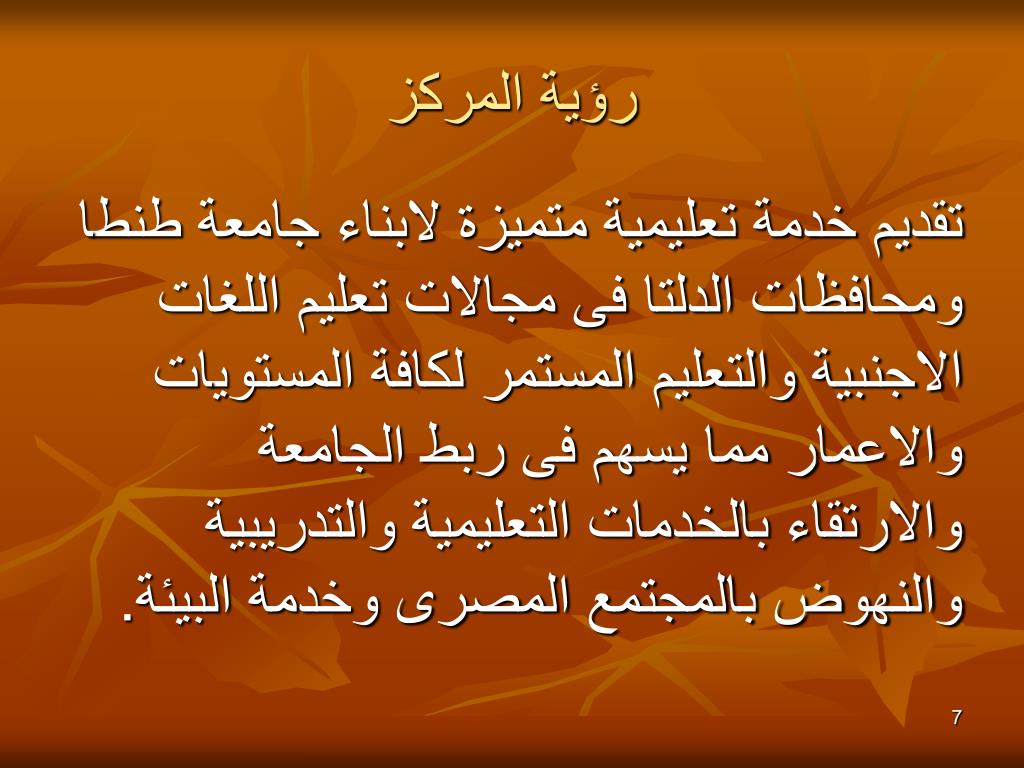 رؤية المركز

تقديم خدمة تعليمية متميزة لابناء جامعة طنطا ومحافظات الدلتا فى مجالات تعليم اللغات الاجنبية والتعليم المستمر لكافة المستويات والاعمار مما يسهم فى ربط الجامعة والارتقاء بالخدمات التعليمية والتدريبية والنهوض بالمجتمع المصرى وخدمة البيئة.

7